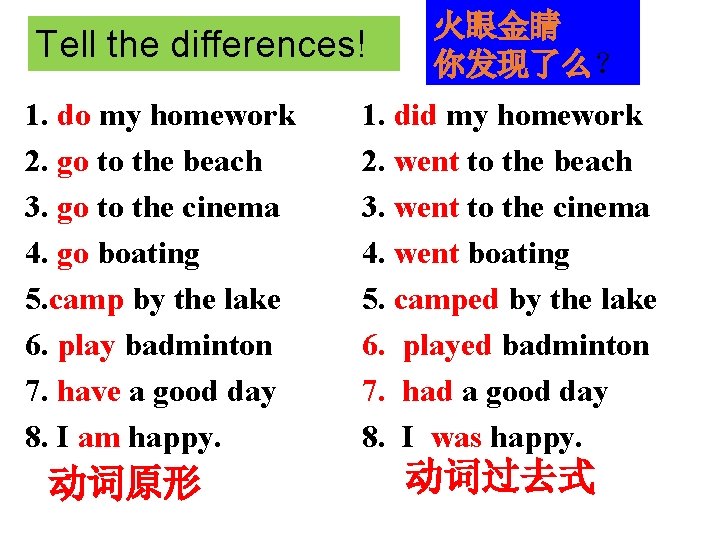 Tell the differences!

火眼金睛
你发现了么？

1. do my homework
2. go to the beach
3. go to the cinema
4. go boating
5.camp by the lake
6. play badminton
7. have a good day
8. I am happy.

动词原形

1. did my homework
2. went to the beach
3. went to the cinema
4. went boating
5. camped by the lake
6. played badminton
7. had a good day
8. I was happy.

动词过去式